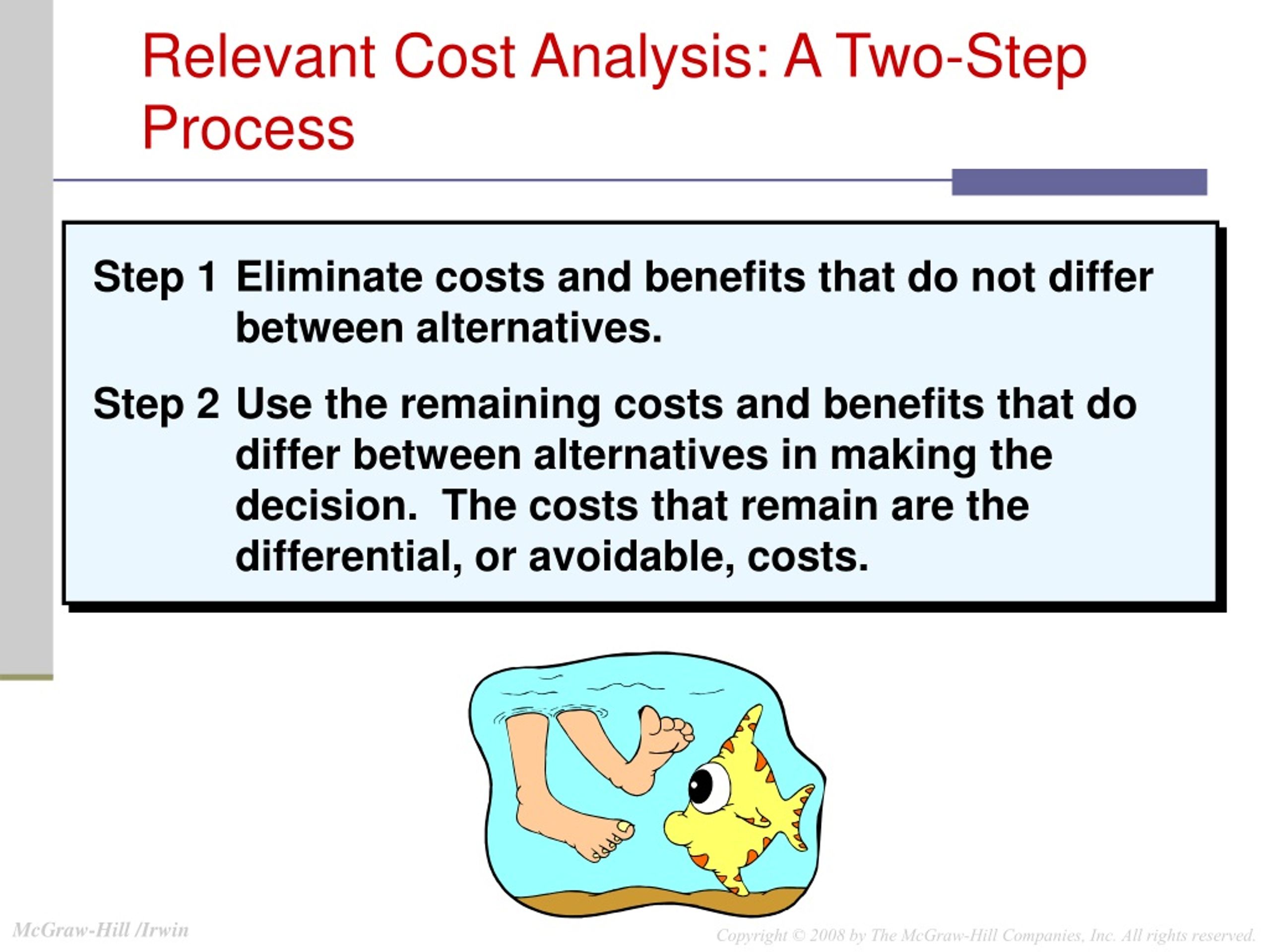 Relevant Cost Analysis: A Two-Step Process

Step 1 Eliminate costs and benefits that do not differ between alternatives.

Step 2 Use the remaining costs and benefits that do differ between alternatives in making the decision. The costs that remain are the differential, or avoidable, costs.

McGraw-Hill /Irwin

Copyright © 2008 by The McGraw-Hill Companies, Inc. All rights reserved.